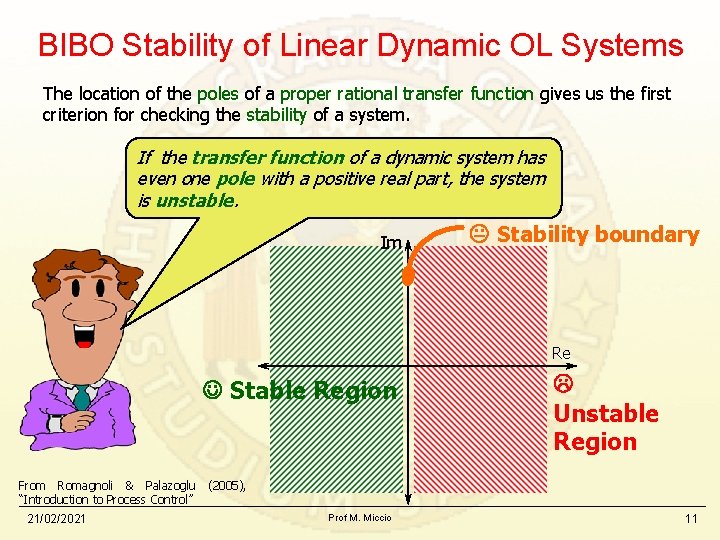 BIBO Stability of Linear Dynamic OL Systems

The location of the poles of a proper rational transfer function gives us the first criterion for checking the stability of a system.

If the transfer function of a dynamic system has even one pole with a positive real part, the system is unstable.

😐 Stability boundary

Im

Re

☺ Stable Region

☹ Unstable Region

From Romagnoli & Palazoglu (2005), "Introduction to Process Control"

21/02/2021

Prof M. Miccio

11